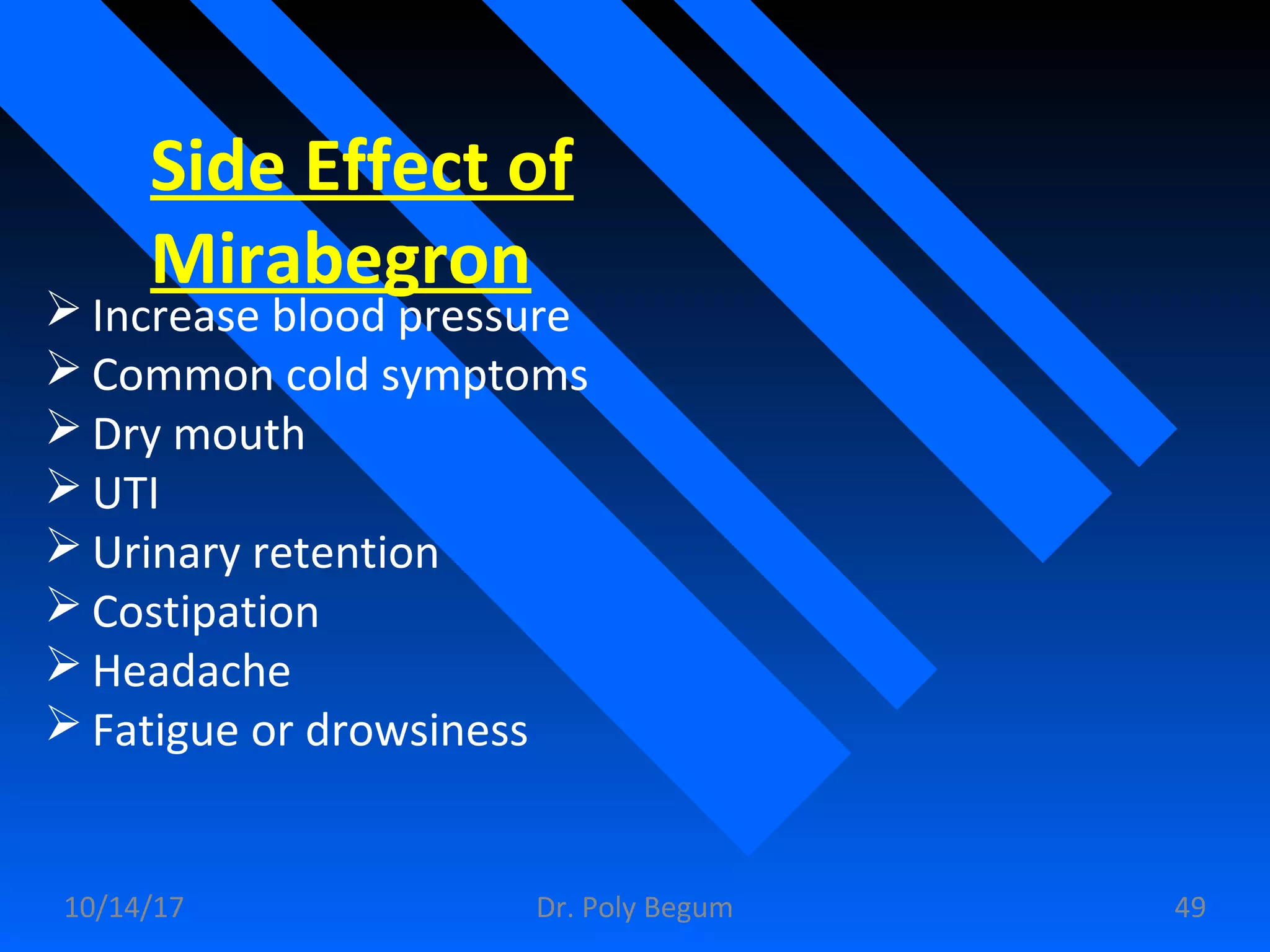 Side Effect of Mirabegron

➢ Increase blood pressure
➢ Common cold symptoms
➢ Dry mouth
➢ UTI
➢ Urinary retention
➢ Costipation
➢ Headache
➢ Fatigue or drowsiness

10/14/17 Dr. Poly Begum 49